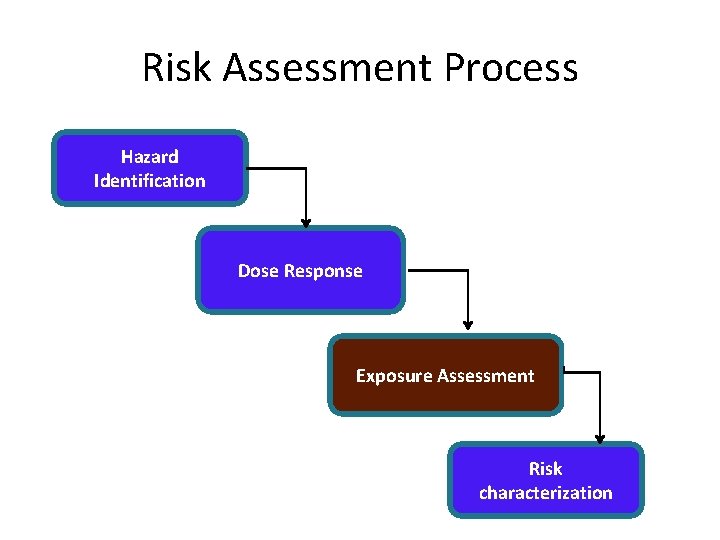 Risk Assessment Process

Hazard Identification

Dose Response

Exposure Assessment

Risk characterization